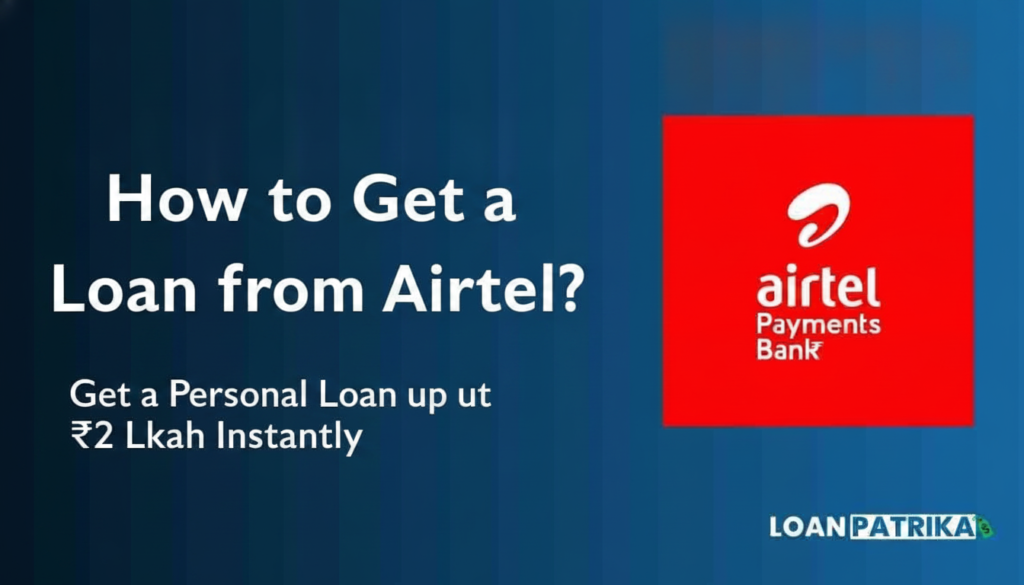 How to Get a Loan from Airtel?

Get a Personal Loan up ut ₹2 Lkah Instantly

airtel
Payments
Bank₹

LOANPATRIKA